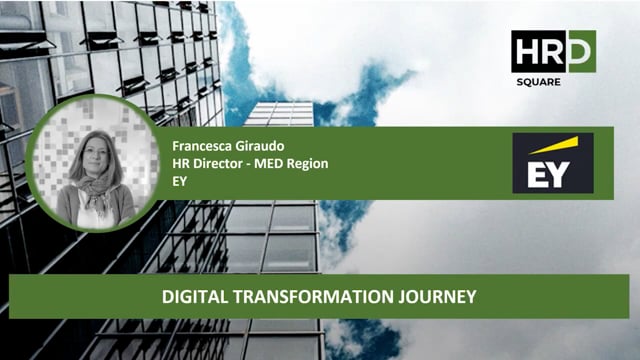 HRD
SQUARE

Francesca Giraudo
HR Director - MED Region
EY

EY

DIGITAL TRANSFORMATION JOURNEY